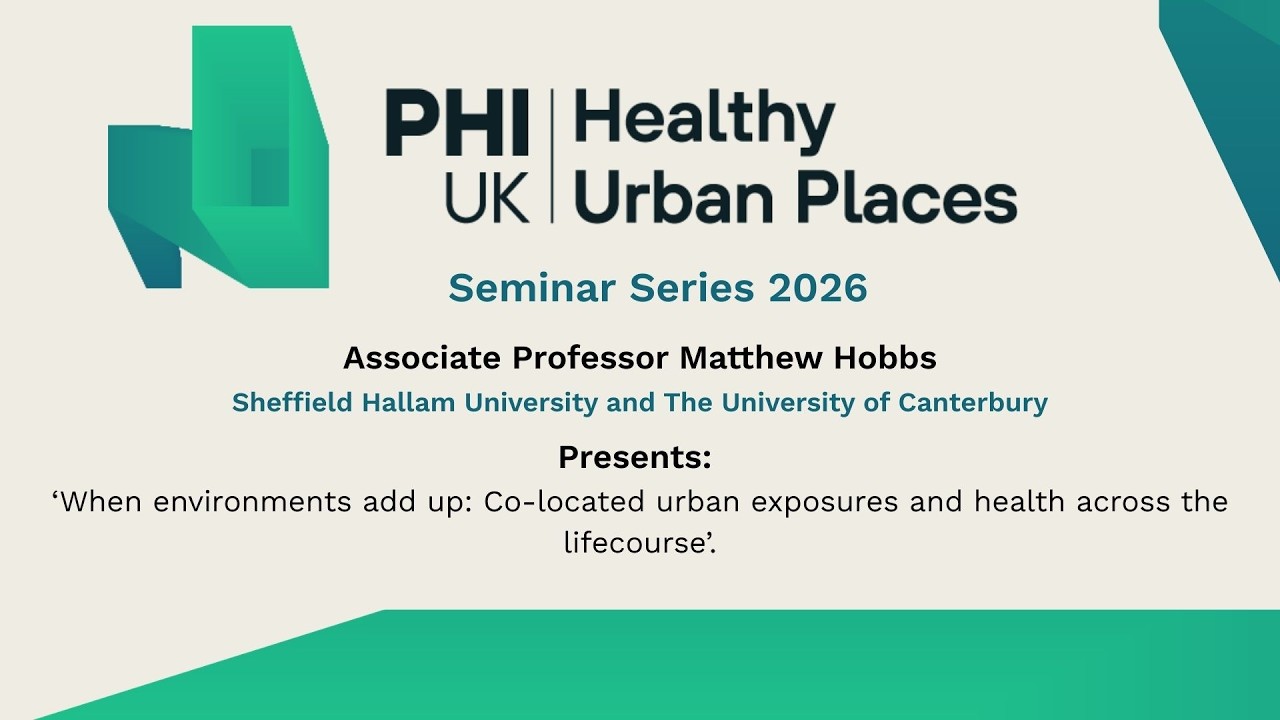 PHI UK | Healthy Urban Places

Seminar Series 2026

Associate Professor Matthew Hobbs

Sheffield Hallam University and The University of Canterbury

Presents:

‘When environments add up: Co-located urban exposures and health across the lifecourse’.